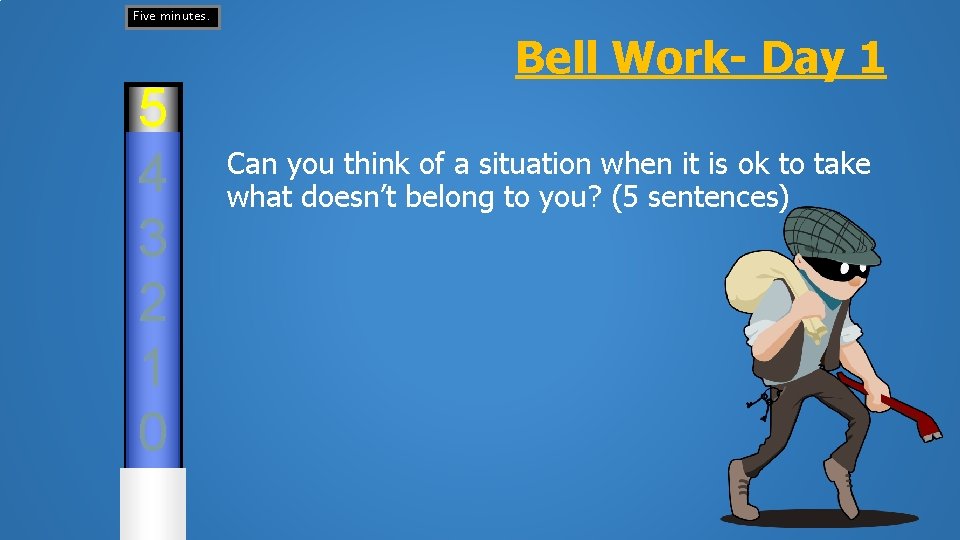 Five minutes.

Bell Work- Day 1

5
4
3
2
1
0

Can you think of a situation when it is ok to take what doesn't belong to you? (5 sentences)